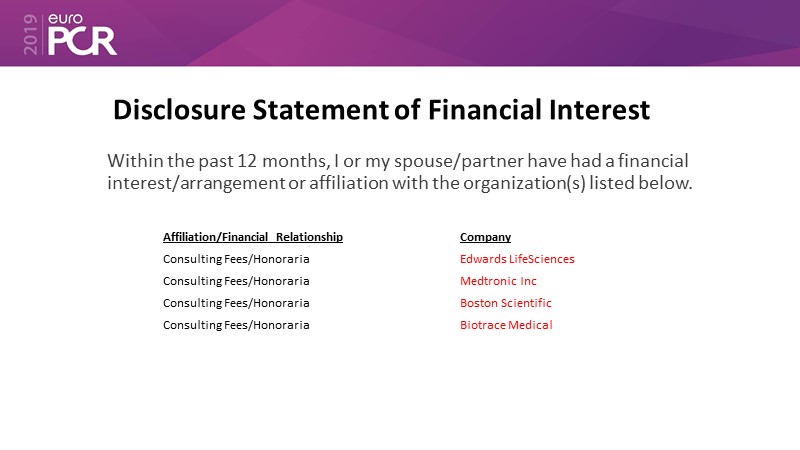 2019 euro PCR

Disclosure Statement of Financial Interest

Within the past 12 months, I or my spouse/partner have had a financial interest/arrangement or affiliation with the organization(s) listed below.

| Affiliation/Financial Relationship | Company |
|---|---|
| Consulting Fees/Honoraria | Edwards LifeSciences |
| Consulting Fees/Honoraria | Medtronic Inc |
| Consulting Fees/Honoraria | Boston Scientific |
| Consulting Fees/Honoraria | Biotrace Medical |